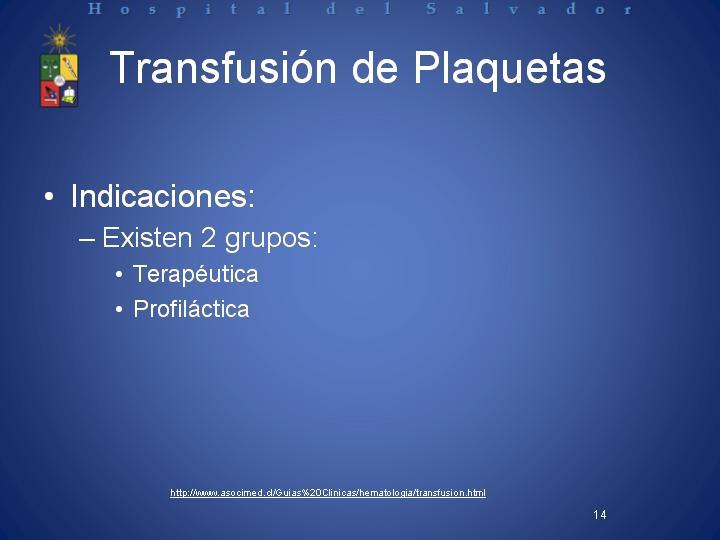 Hospital del Salvador

Transfusión de Plaquetas

• Indicaciones:
– Existen 2 grupos:
• Terapéutica
• Profiláctica

http://www.asocimed.cl/Guias%20Clinicas/hematologia/transfusion.html

14